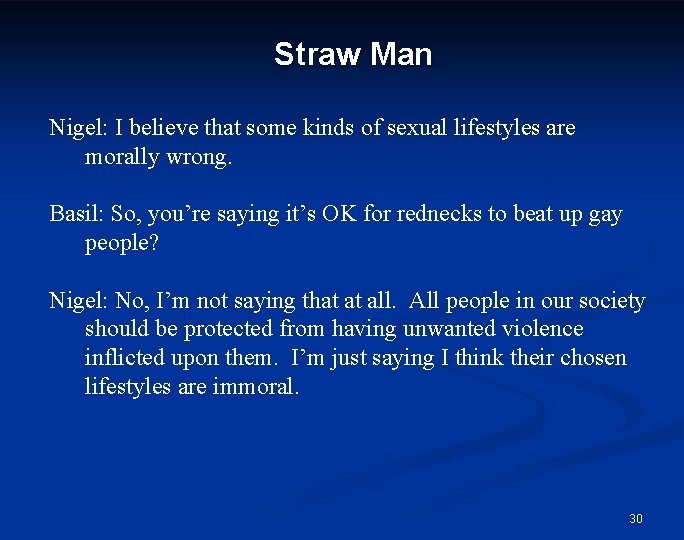 Straw Man

Nigel: I believe that some kinds of sexual lifestyles are morally wrong.

Basil: So, you’re saying it’s OK for rednecks to beat up gay people?

Nigel: No, I’m not saying that at all. All people in our society should be protected from having unwanted violence inflicted upon them. I’m just saying I think their chosen lifestyles are immoral.

30